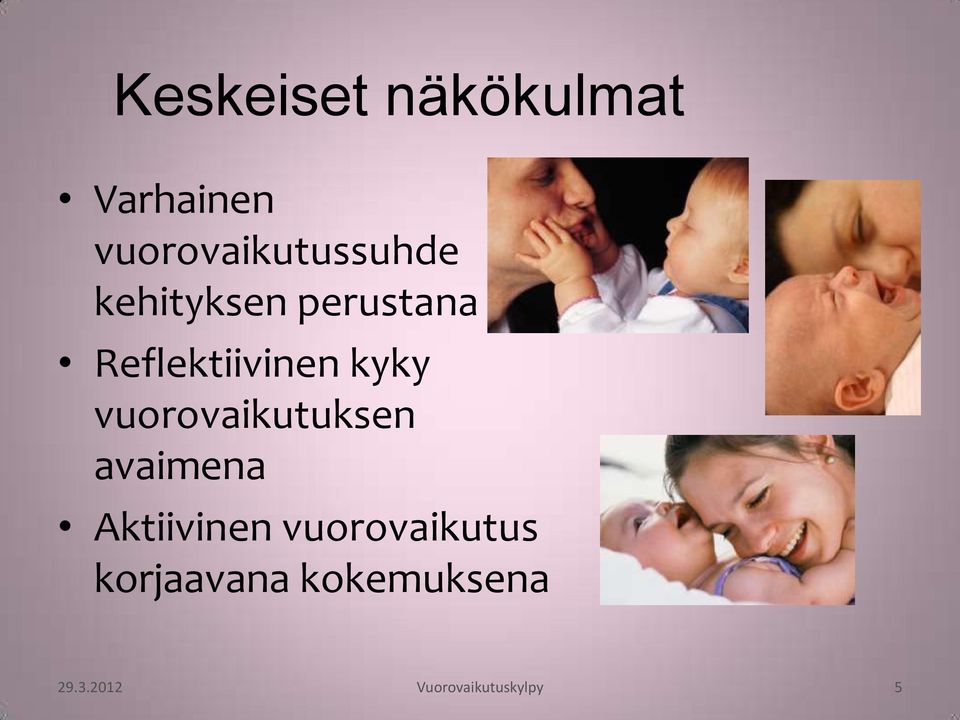 Keskeiset näkökulmat

• Varhainen vuorovaikutussuhde kehityksen perustana
• Reflektiivinen kyky vuorovaikutuksen avaimena
• Aktiivinen vuorovaikutus korjaavana kokemuksena

29.3.2012 Vuorovaikutuskylpy 5